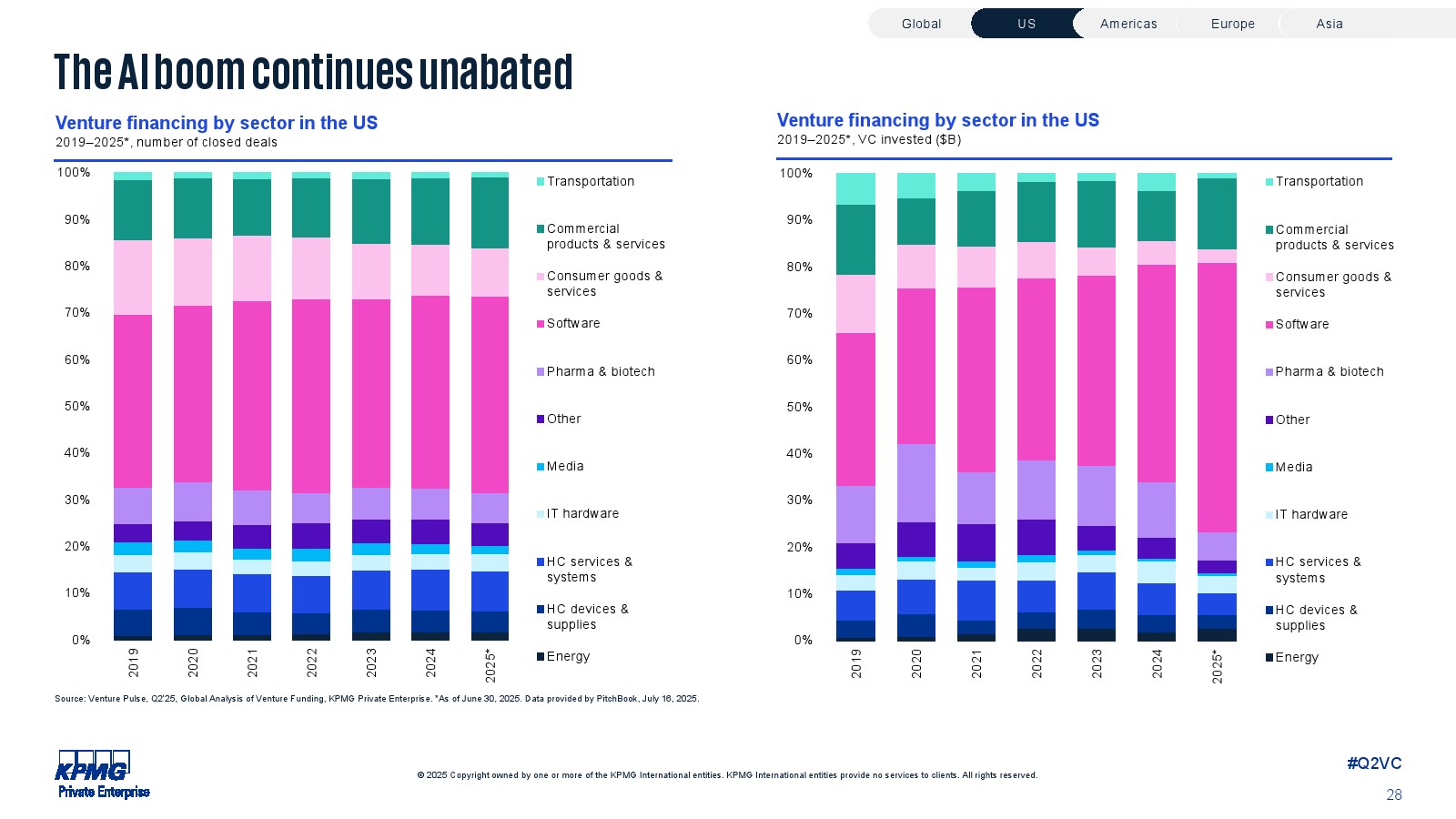 Global US Americas Europe Asia

The AI boom continues unabated

Venture financing by sector in the US
2019–2025*, number of closed deals

100%
90%
80%
70%
60%
50%
40%
30%
20%
10%
0%

2019 2020 2021 2022 2023 2024 2025*

Transportation
Commercial products & services
Consumer goods & services
Software
Pharma & biotech
Other
Media
IT hardware
HC services & systems
HC devices & supplies
Energy

Venture financing by sector in the US
2019–2025*, VC invested ($B)

100%
90%
80%
70%
60%
50%
40%
30%
20%
10%
0%

2019 2020 2021 2022 2023 2024 2025*

Transportation
Commercial products & services
Consumer goods & services
Software
Pharma & biotech
Other
Media
IT hardware
HC services & systems
HC devices & supplies
Energy

Source: Venture Pulse, Q2'25, Global Analysis of Venture Funding, KPMG Private Enterprise. *As of June 30, 2025. Data provided by PitchBook, July 16, 2025.

KPMG
Private Enterprise

© 2025 Copyright owned by one or more of the KPMG International entities. KPMG International entities provide no services to clients. All rights reserved.

#Q2VC
28